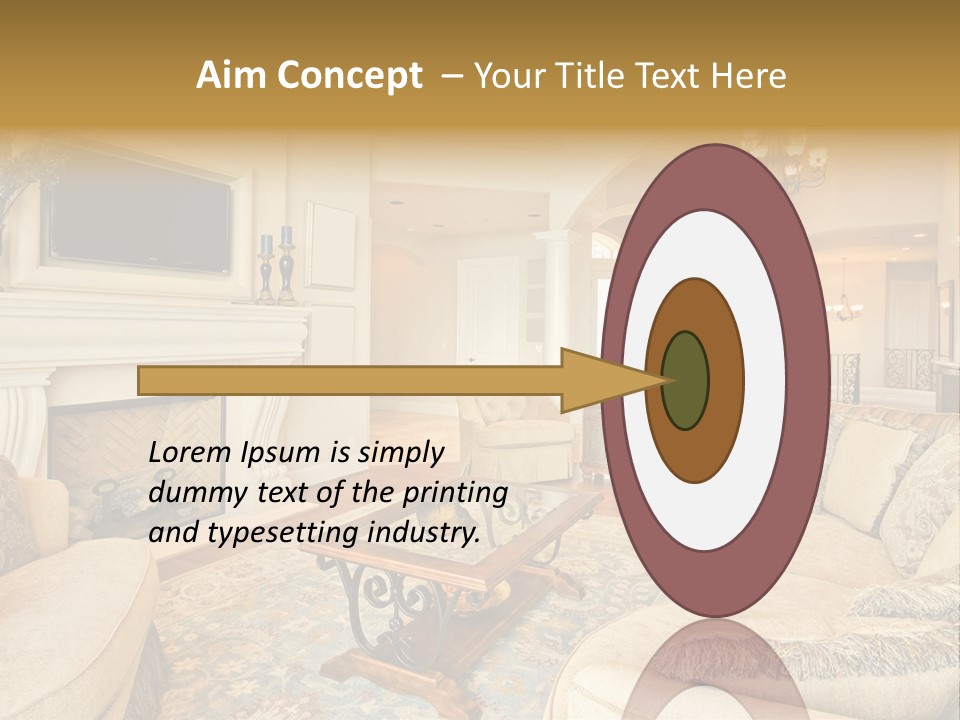 Aim Concept – Your Title Text Here

Lorem Ipsum is simply dummy text of the printing and typesetting industry.